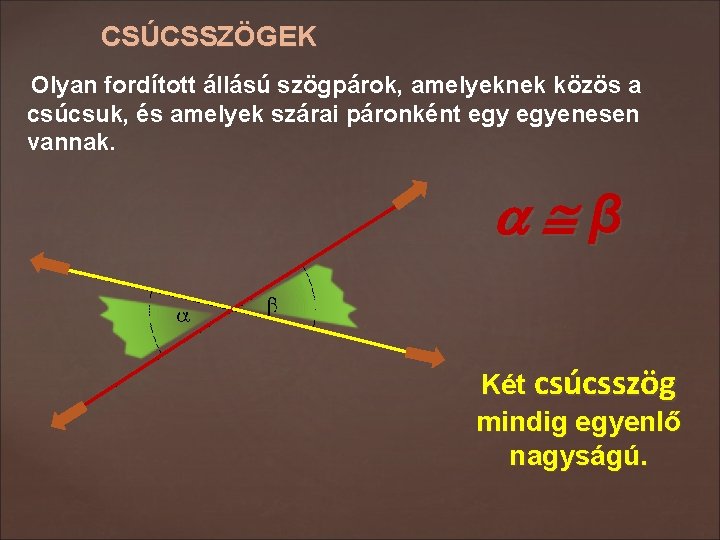 CSÚCSSZÖGEK

Olyan fordított állású szögpárok, amelyeknek közös a csúcsuk, és amelyek szárai páronként egy egyenesen vannak.

$\alpha \cong \beta$

$\alpha$

$\beta$

Két csúcsszög mindig egyenlő nagyságú.